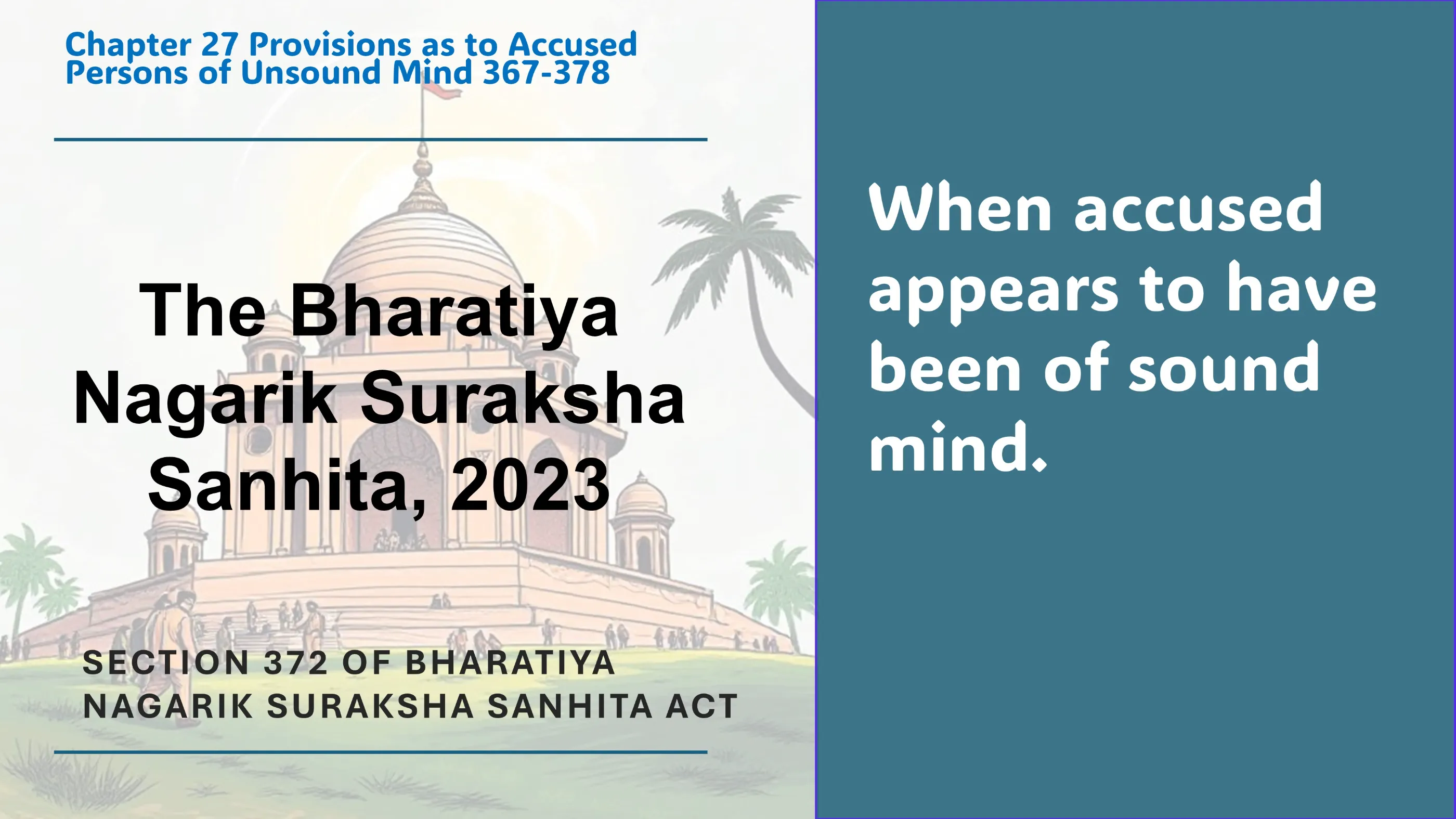 Chapter 27 Provisions as to Accused Persons of Unsound Mind 367-378

The Bharatiya Nagarik Suraksha Sanhita, 2023

SECTION 372 OF BHARATIYA NAGARIK SURAKSHA SANHITA ACT

When accused appears to have been of sound mind.